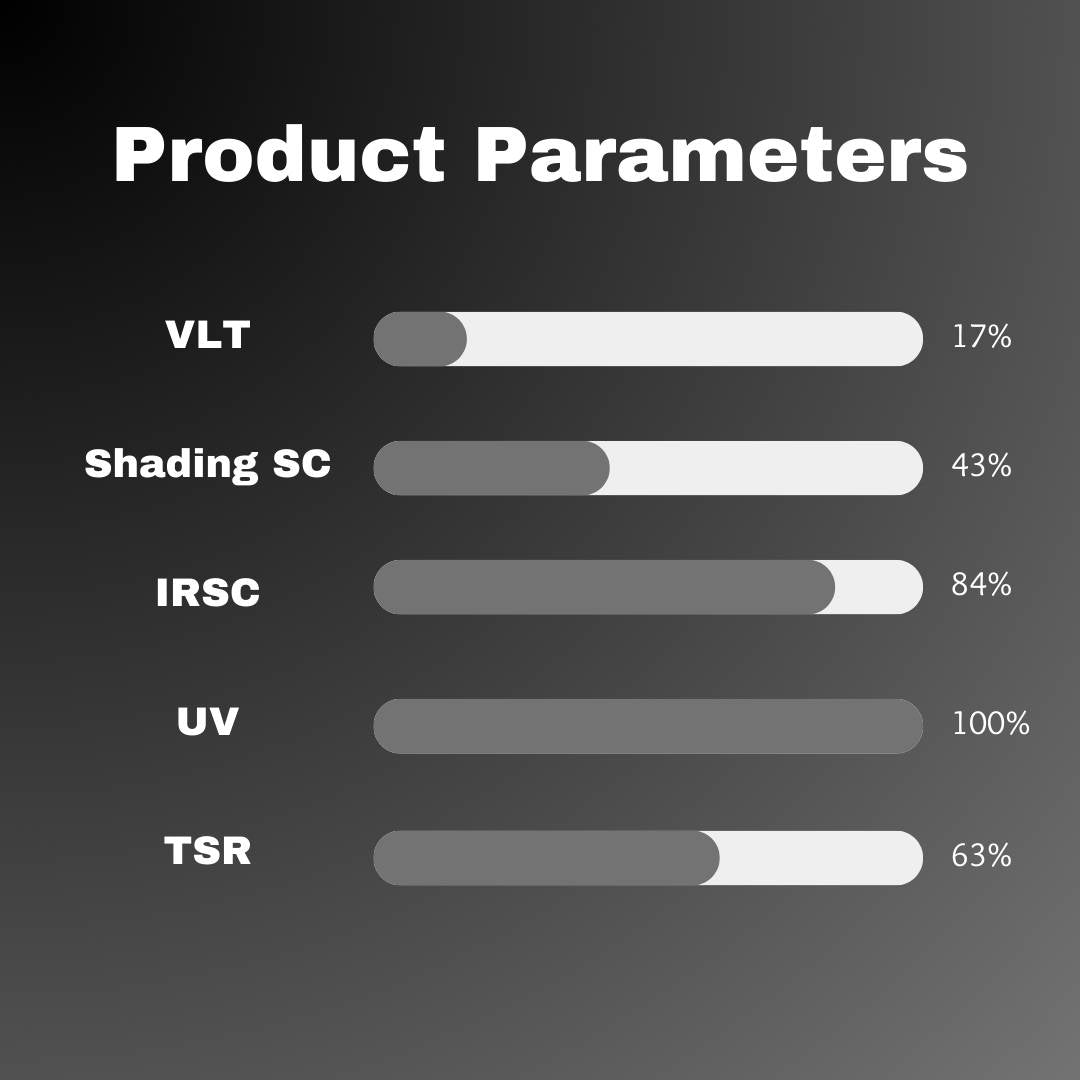 Product Parameters

VLT 17%

Shading SC 43%

IRSC 84%

UV 100%

TSR 63%